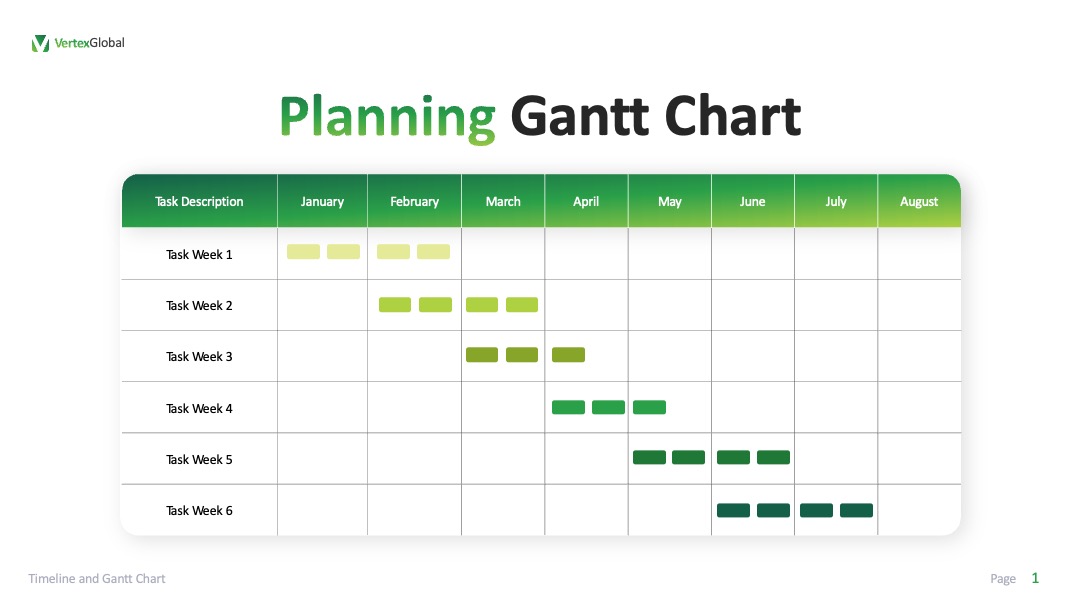 VertexGlobal

Planning Gantt Chart

| Task Description | January | February | March | April | May | June | July | August |
|---|---|---|---|---|---|---|---|---|
| Task Week 1 | | | | | | | | |
| Task Week 2 | | | | | | | | |
| Task Week 3 | | | | | | | | |
| Task Week 4 | | | | | | | | |
| Task Week 5 | | | | | | | | |
| Task Week 6 | | | | | | | | |

Timeline and Gantt Chart

Page 1